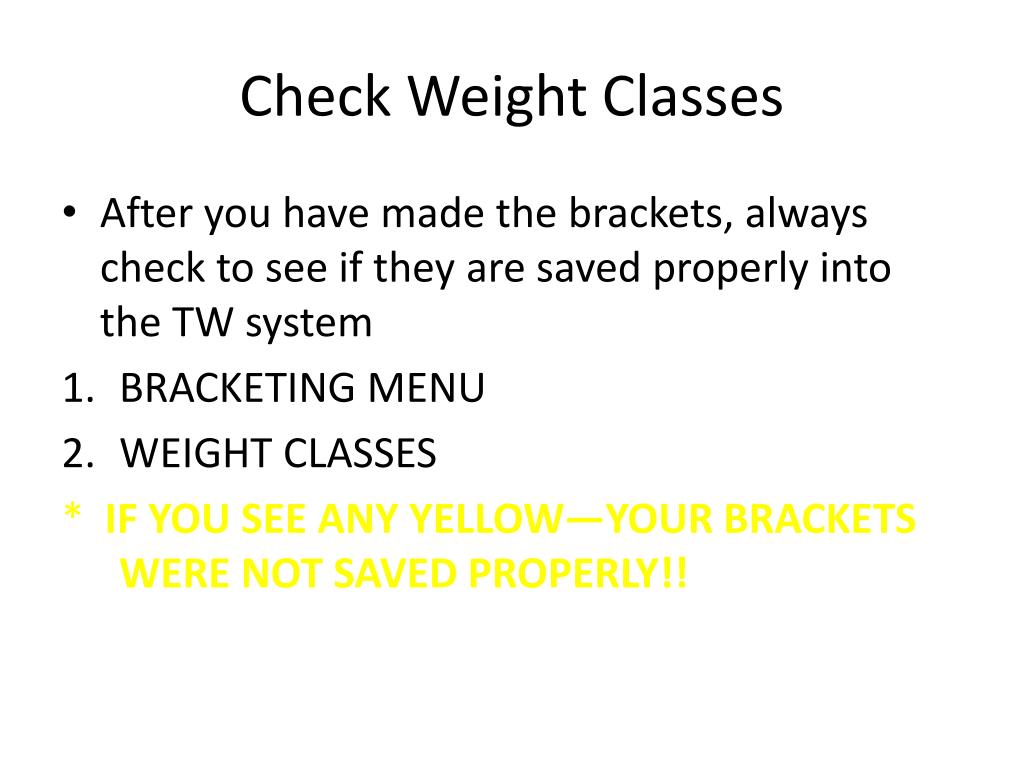 Check Weight Classes

• After you have made the brackets, always check to see if they are saved properly into the TW system

1. BRACKETING MENU
2. WEIGHT CLASSES

* IF YOU SEE ANY YELLOW—YOUR BRACKETS WERE NOT SAVED PROPERLY!!